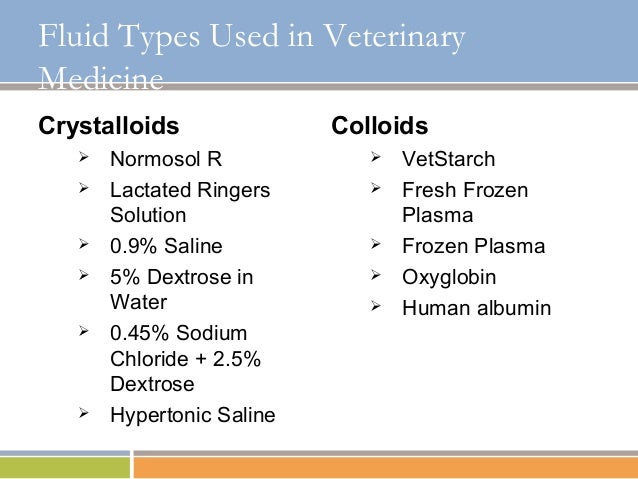 Fluid Types Used in Veterinary Medicine

Crystalloids

➢ Normosol R
➢ Lactated Ringers Solution
➢ 0.9% Saline
➢ 5% Dextrose in Water
➢ 0.45% Sodium Chloride + 2.5% Dextrose
➢ Hypertonic Saline

Colloids

➢ VetStarch
➢ Fresh Frozen Plasma
➢ Frozen Plasma
➢ Oxyglobin
➢ Human albumin